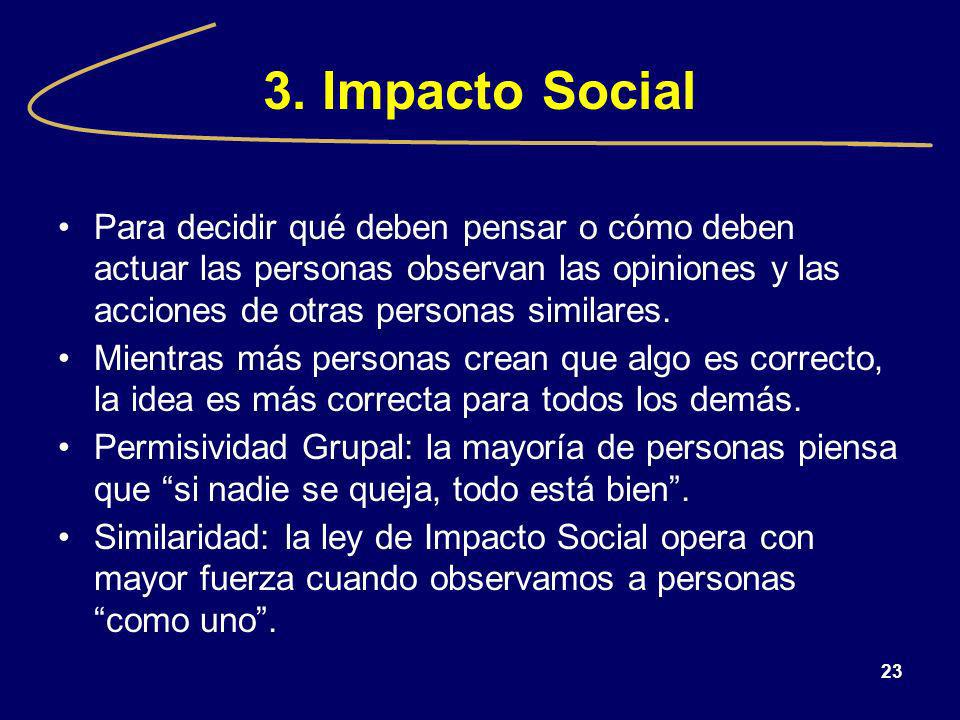 3. Impacto Social

• Para decidir qué deben pensar o cómo deben actuar las personas observan las opiniones y las acciones de otras personas similares.

• Mientras más personas crean que algo es correcto, la idea es más correcta para todos los demás.

• Permisividad Grupal: la mayoría de personas piensa que “si nadie se queja, todo está bien”.

• Similaridad: la ley de Impacto Social opera con mayor fuerza cuando observamos a personas “como uno”.

23